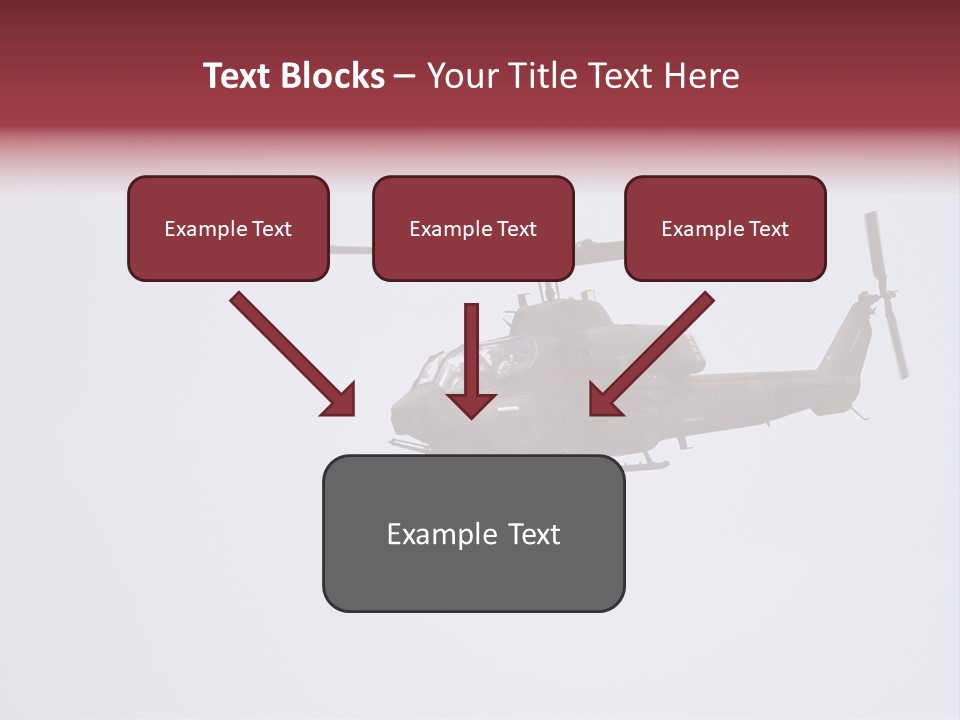 Text Blocks – Your Title Text Here

Example Text

Example Text

Example Text

Example Text